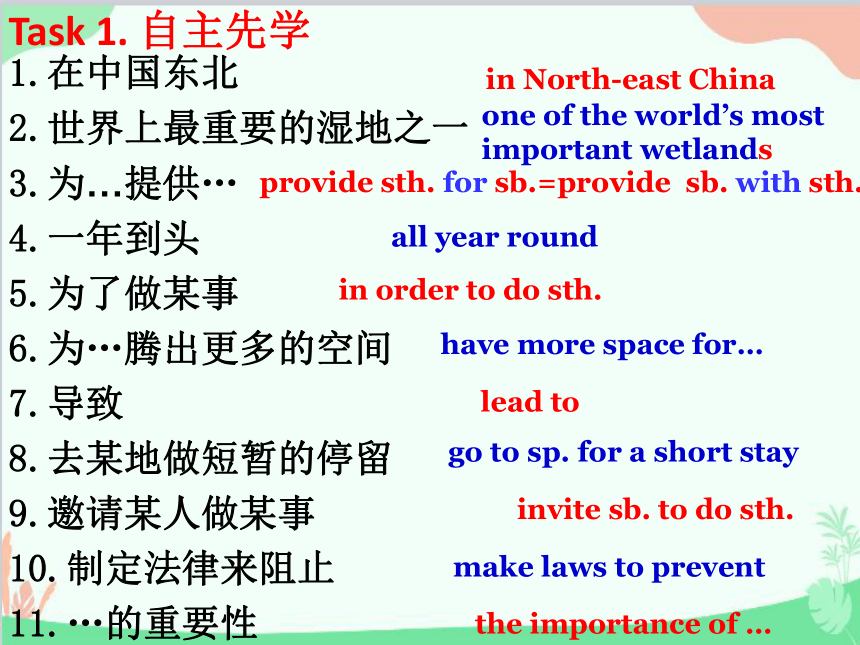 Task 1. 自主先学
1. 在中国东北 in North-east China
2. 世界上最重要的湿地之一 one of the world's most important wetlands
3. 为…提供… provide sth. for sb.=provide sb. with sth.
4. 一年到头 all year round
5. 为了做某事 in order to do sth.
6. 为…腾出更多的空间 have more space for…
7. 导致 lead to
8. 去某地做短暂的停留 go to sp. for a short stay
9. 邀请某人做某事 invite sb. to do sth.
10. 制定法律来阻止 make laws to prevent
11. …的重要性 the importance of …